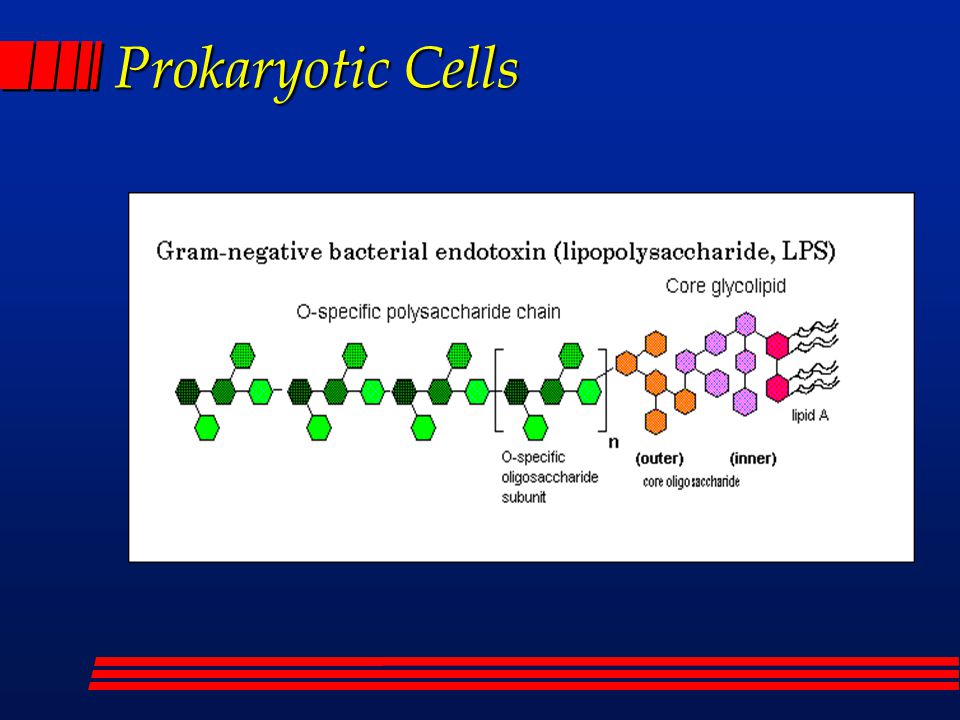 Prokaryotic Cells

Gram-negative bacterial endotoxin (lipopolysaccharide, LPS)

Core glycolipid

O-specific polysaccharide chain

lipid A

n

O-specific oligosaccharide subunit

(outer) (inner)

core oligosaccharide